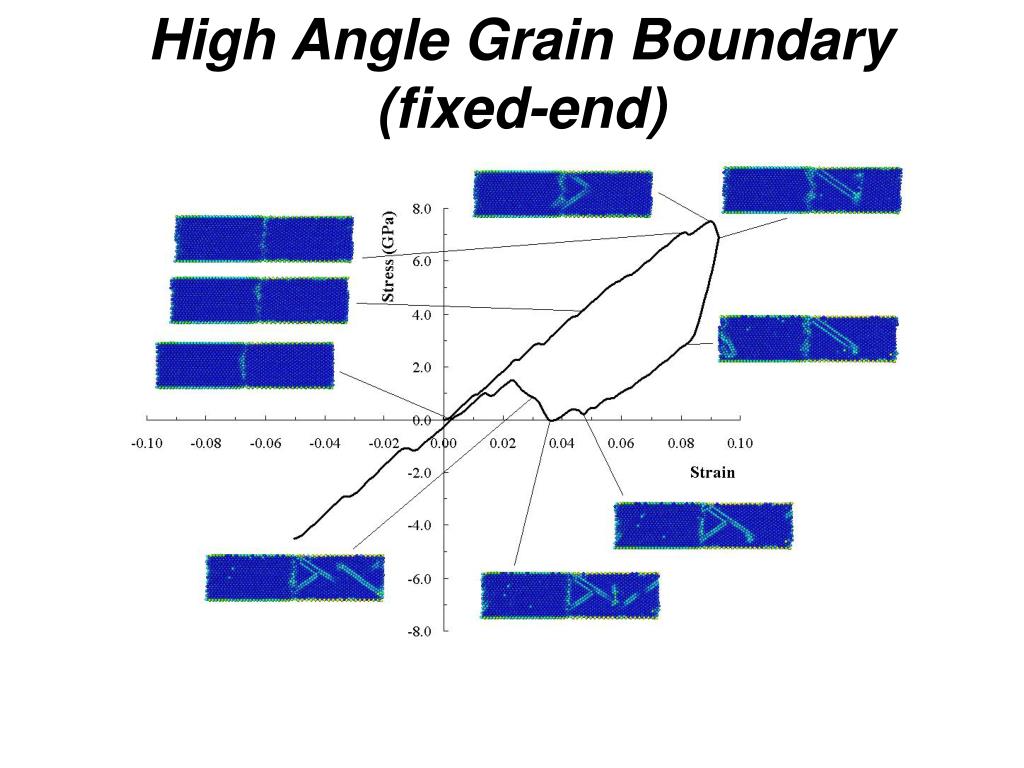 High Angle Grain Boundary (fixed-end)

Stress (GPa)

8.0
6.0
4.0
2.0
0.0
-2.0
-4.0
-6.0
-8.0

-0.10 -0.08 -0.06 -0.04 -0.02 0.00 0.02 0.04 0.06 0.08 0.10

Strain